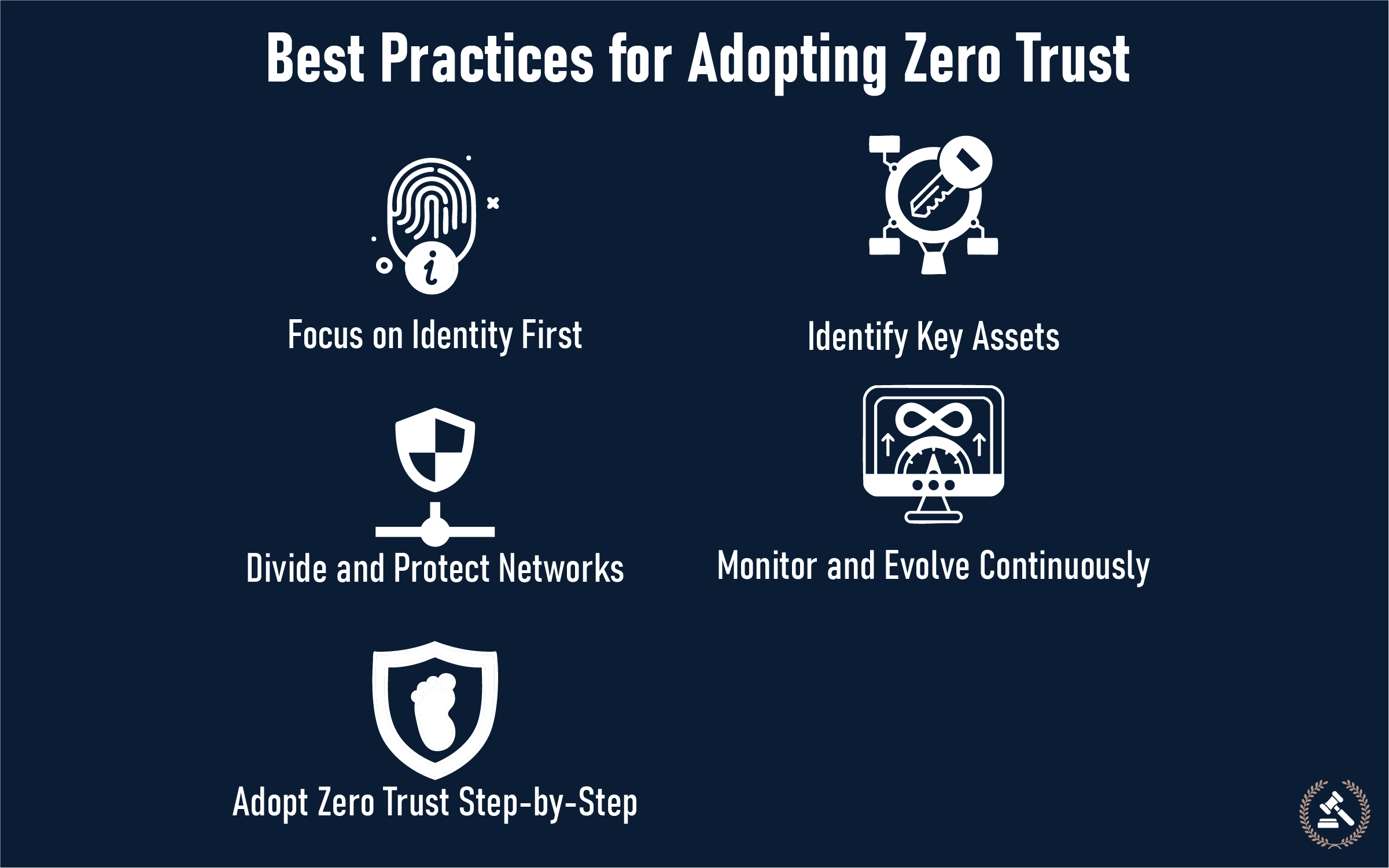 Best Practices for Adopting Zero Trust

Focus on Identity First

Identify Key Assets

Divide and Protect Networks

Monitor and Evolve Continuously

Adopt Zero Trust Step-by-Step